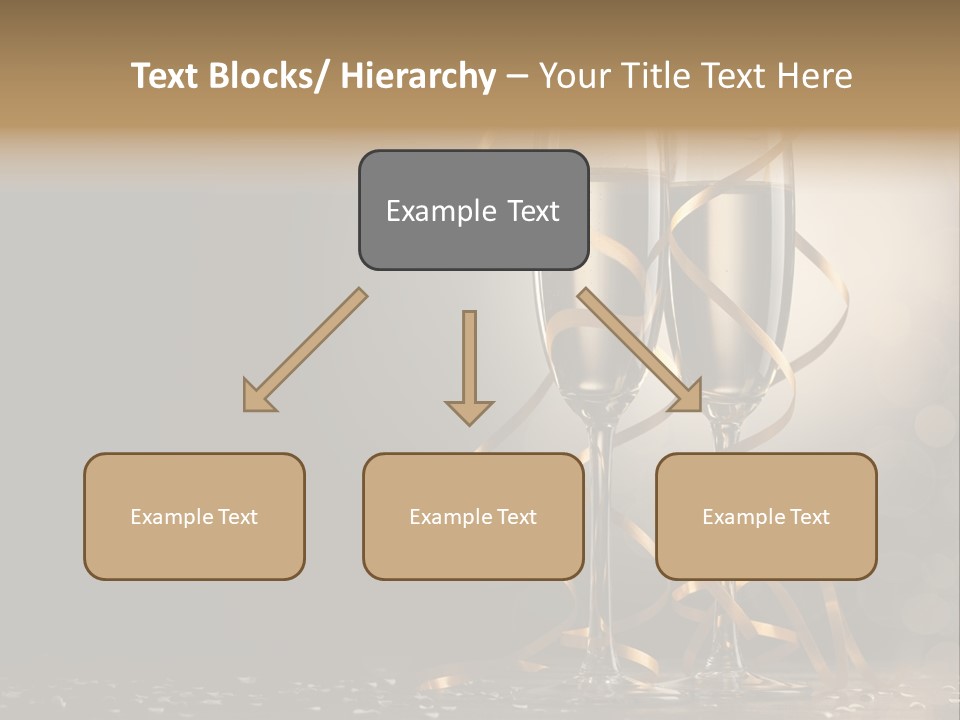 Text Blocks/ Hierarchy – Your Title Text Here

Example Text

Example Text

Example Text

Example Text